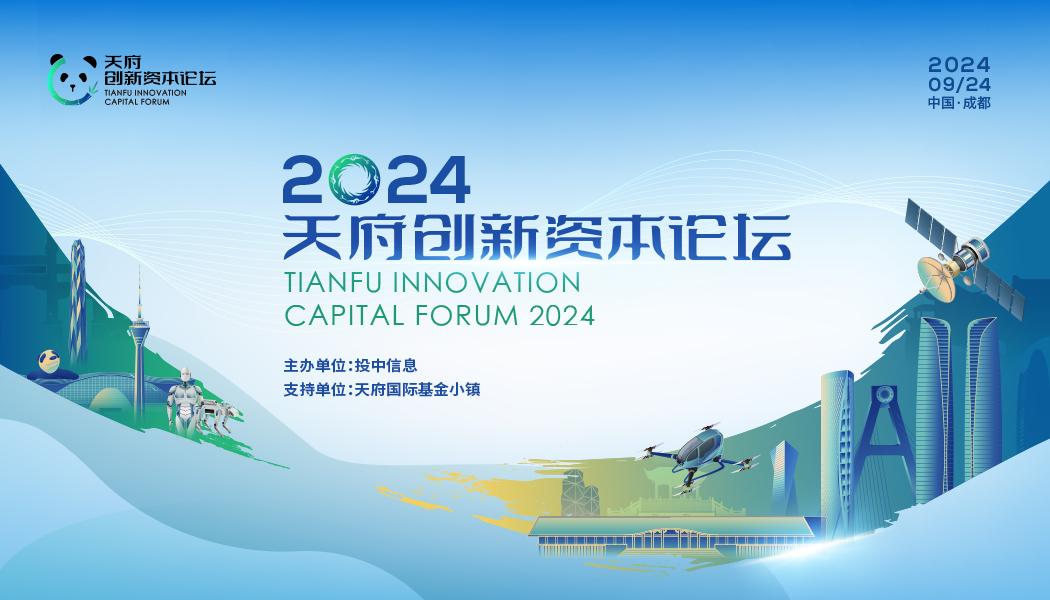 天府
创新资本论坛
TIANFU INNOVATION
CAPITAL FORUM

2024
09/24
中国·成都

2024
天府创新资本论坛
TIANFU INNOVATION
CAPITAL FORUM 2024

主办单位:投中信息
支持单位:天府国际基金小镇